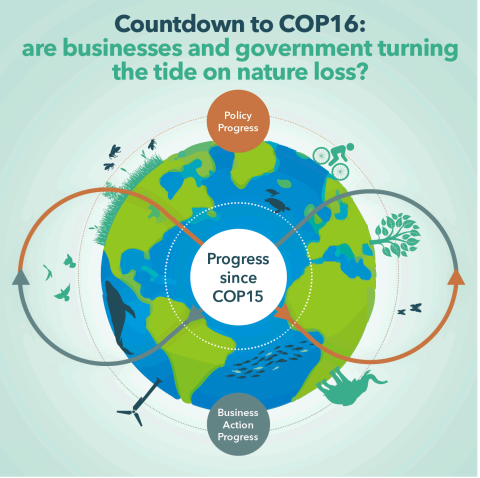 Countdown to COP16:
are businesses and government turning the tide on nature loss?

Policy Progress

Progress since COP15

Business Action Progress